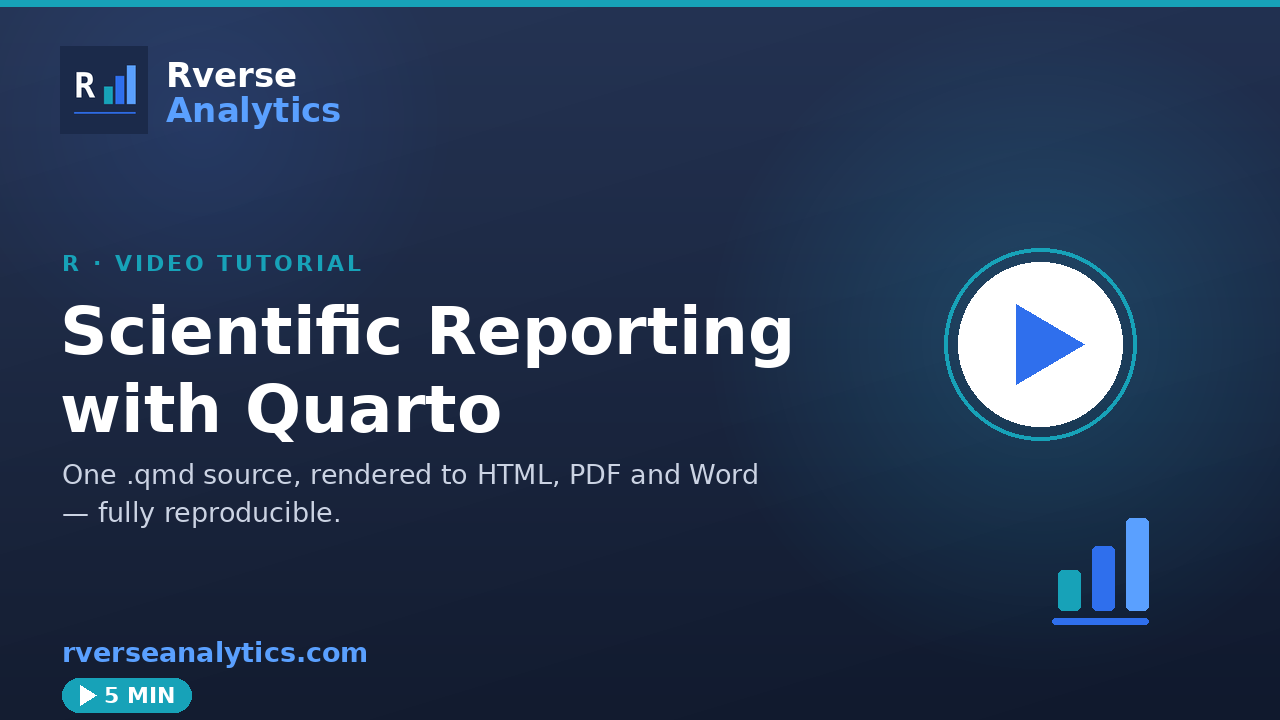 R

Rverse
Analytics

R · VIDEO TUTORIAL

Scientific Reporting with Quarto

One .qmd source, rendered to HTML, PDF and Word — fully reproducible.

rverseanalytics.com

5 MIN